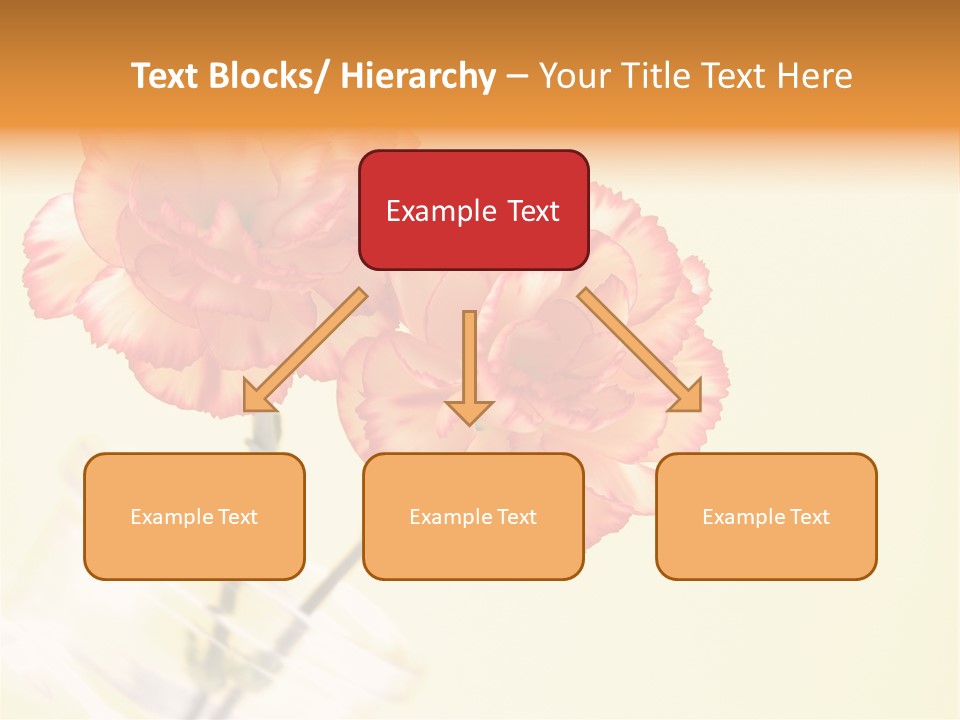 Text Blocks/ Hierarchy – Your Title Text Here

Example Text

Example Text

Example Text

Example Text